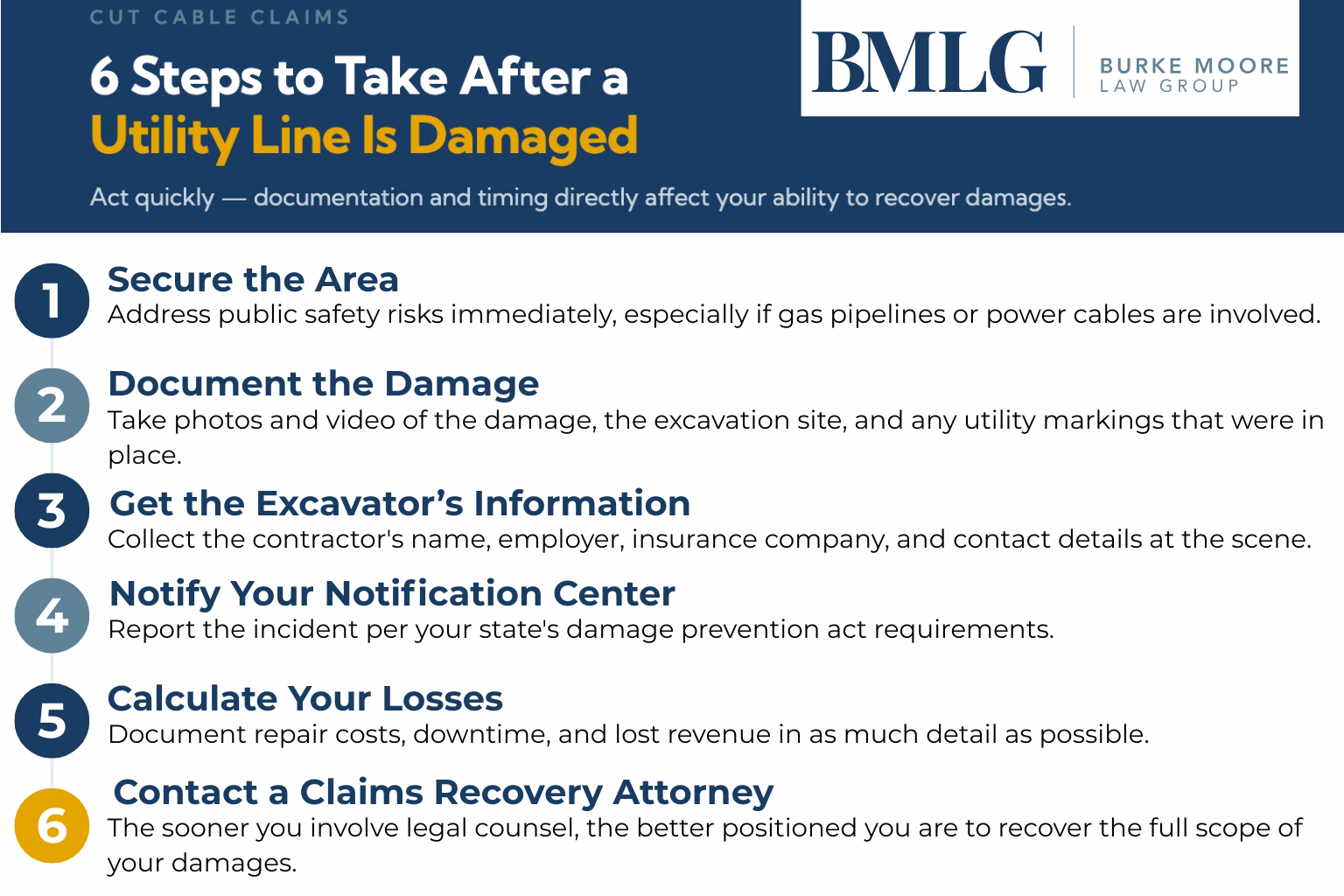 CUT CABLE CLAIMS

6 Steps to Take After a Utility Line Is Damaged

BMLG | BURKE MOORE LAW GROUP

Act quickly — documentation and timing directly affect your ability to recover damages.

1
Secure the Area
Address public safety risks immediately, especially if gas pipelines or power cables are involved.

2
Document the Damage
Take photos and video of the damage, the excavation site, and any utility markings that were in place.

3
Get the Excavator's Information
Collect the contractor's name, employer, insurance company, and contact details at the scene.

4
Notify Your Notification Center
Report the incident per your state's damage prevention act requirements.

5
Calculate Your Losses
Document repair costs, downtime, and lost revenue in as much detail as possible.

6
Contact a Claims Recovery Attorney
The sooner you involve legal counsel, the better positioned you are to recover the full scope of your damages.